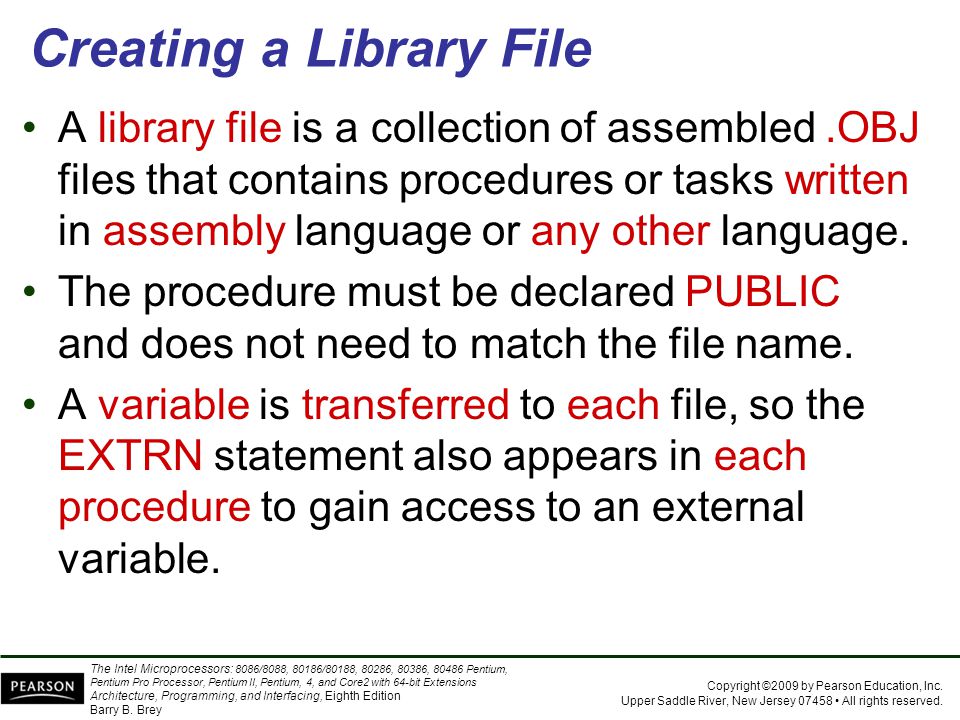 Creating a Library File

• A library file is a collection of assembled .OBJ files that contains procedures or tasks written in assembly language or any other language.

• The procedure must be declared PUBLIC and does not need to match the file name.

• A variable is transferred to each file, so the EXTRN statement also appears in each procedure to gain access to an external variable.

PEARSON

The Intel Microprocessors: 8086/8088, 80186/80188, 80286, 80386, 80486 Pentium, Pentium Pro Processor, Pentium II, Pentium, 4, and Core2 with 64-bit Extensions Architecture, Programming, and Interfacing, Eighth Edition
Barry B. Brey

Copyright ©2009 by Pearson Education, Inc.
Upper Saddle River, New Jersey 07458 • All rights reserved.